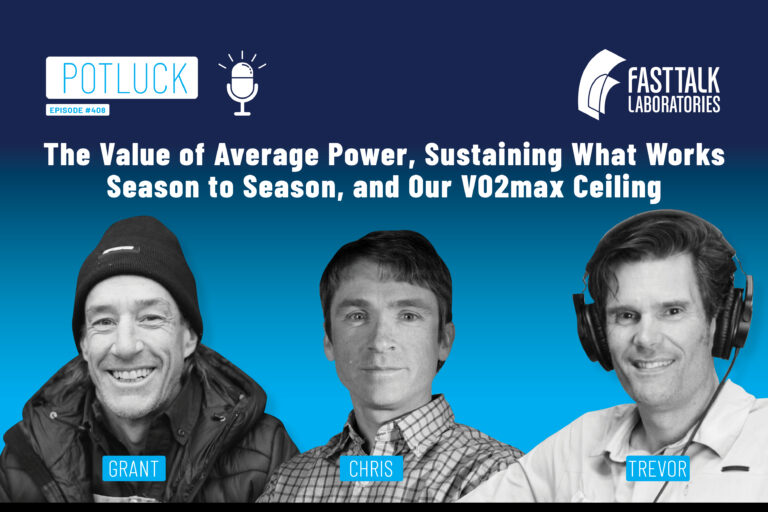 POTLUCK
EPISODE #408

FASTTALK LABORATORIES

The Value of Average Power, Sustaining What Works Season to Season, and Our VO2max Ceiling

GRANT

CHRIS

TREVOR